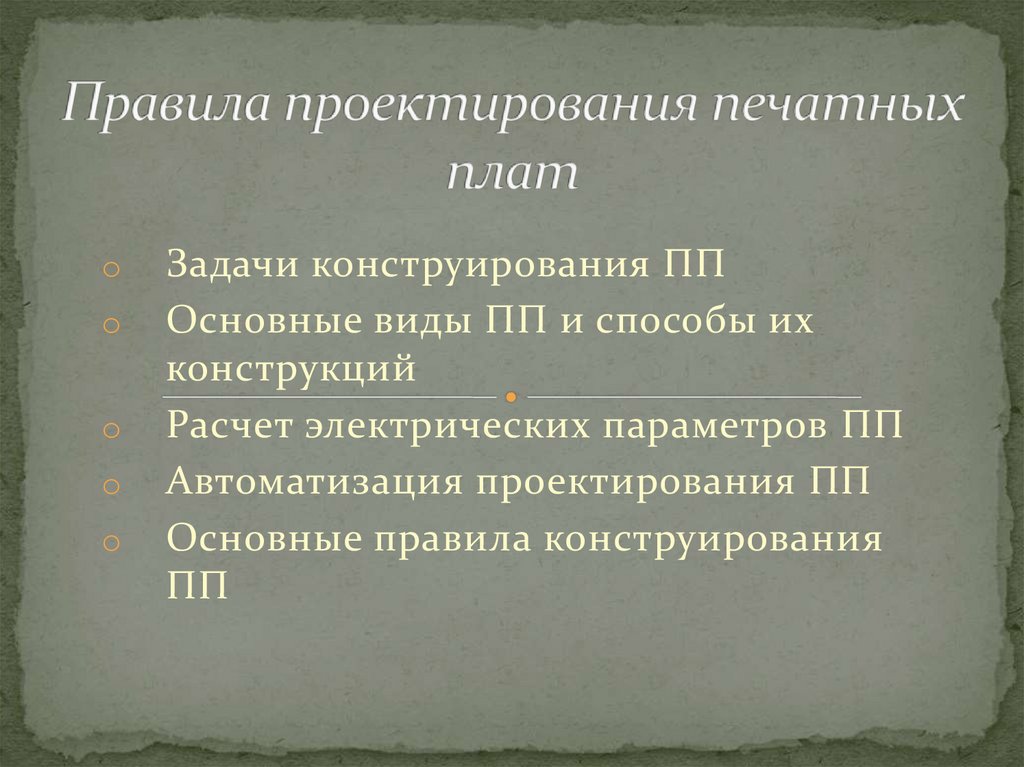 Правила проектирования печатных плат

o Задачи конструирования ПП
o Основные виды ПП и способы их конструкций
o Расчет электрических параметров ПП
o Автоматизация проектирования ПП
o Основные правила конструирования ПП